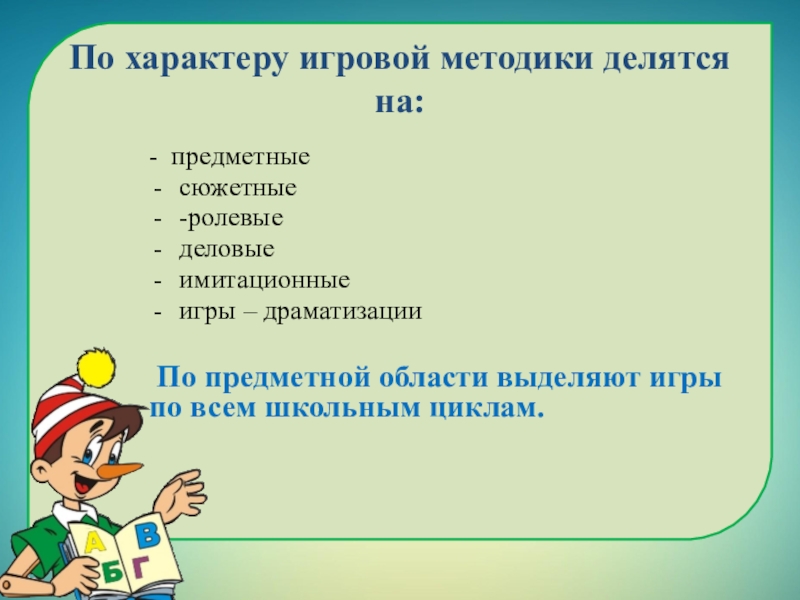 По характеру игровой методики делятся на:

- предметные
- сюжетные
- -ролевые
- деловые
- имитационные
- игры – драматизации

По предметной области выделяют игры по всем школьным циклам.

А
В
Б
Г